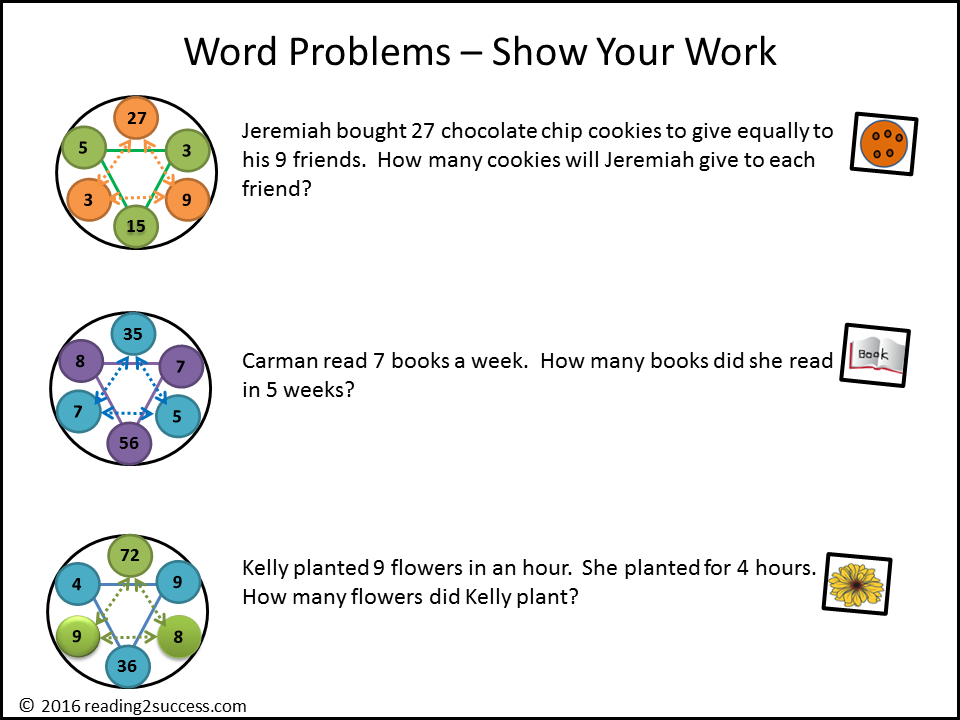 Word Problems – Show Your Work

27
5
3
3
9
15

Jeremiah bought 27 chocolate chip cookies to give equally to his 9 friends. How many cookies will Jeremiah give to each friend?

35
8
7
7
5
56

Carman read 7 books a week. How many books did she read in 5 weeks?

Book

72
4
9
9
8
36

Kelly planted 9 flowers in an hour. She planted for 4 hours. How many flowers did Kelly plant?

© 2016 reading2success.com